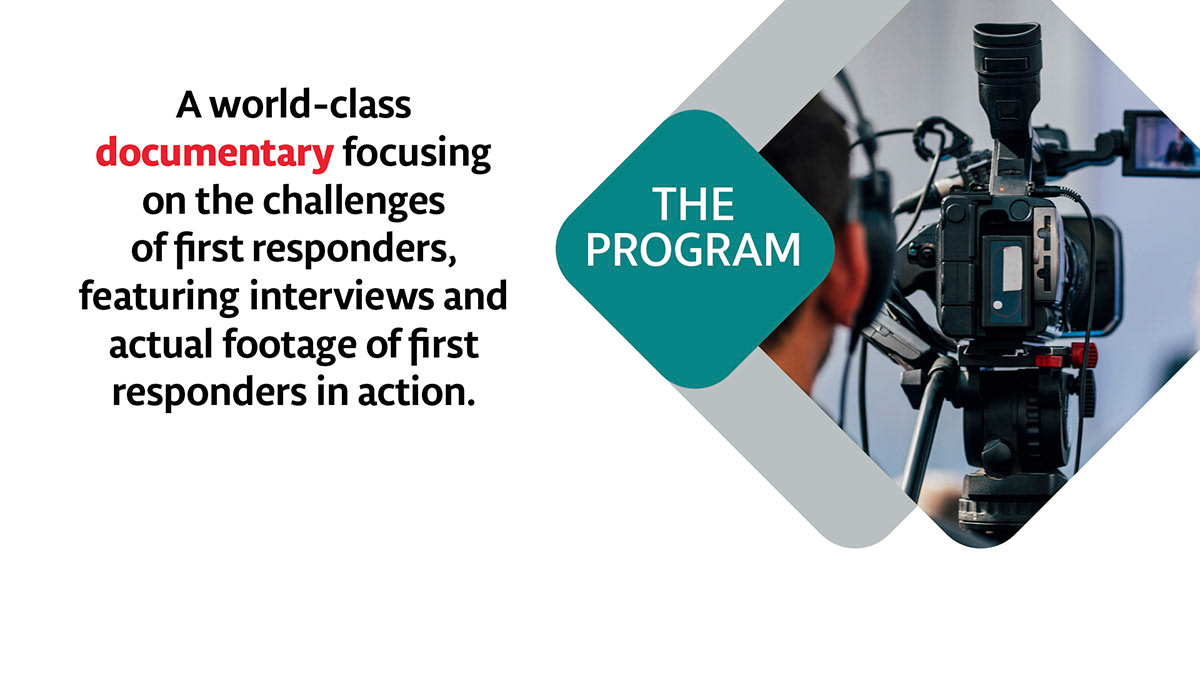 A world-class documentary focusing on the challenges of first responders, featuring interviews and actual footage of first responders in action.

THE PROGRAM